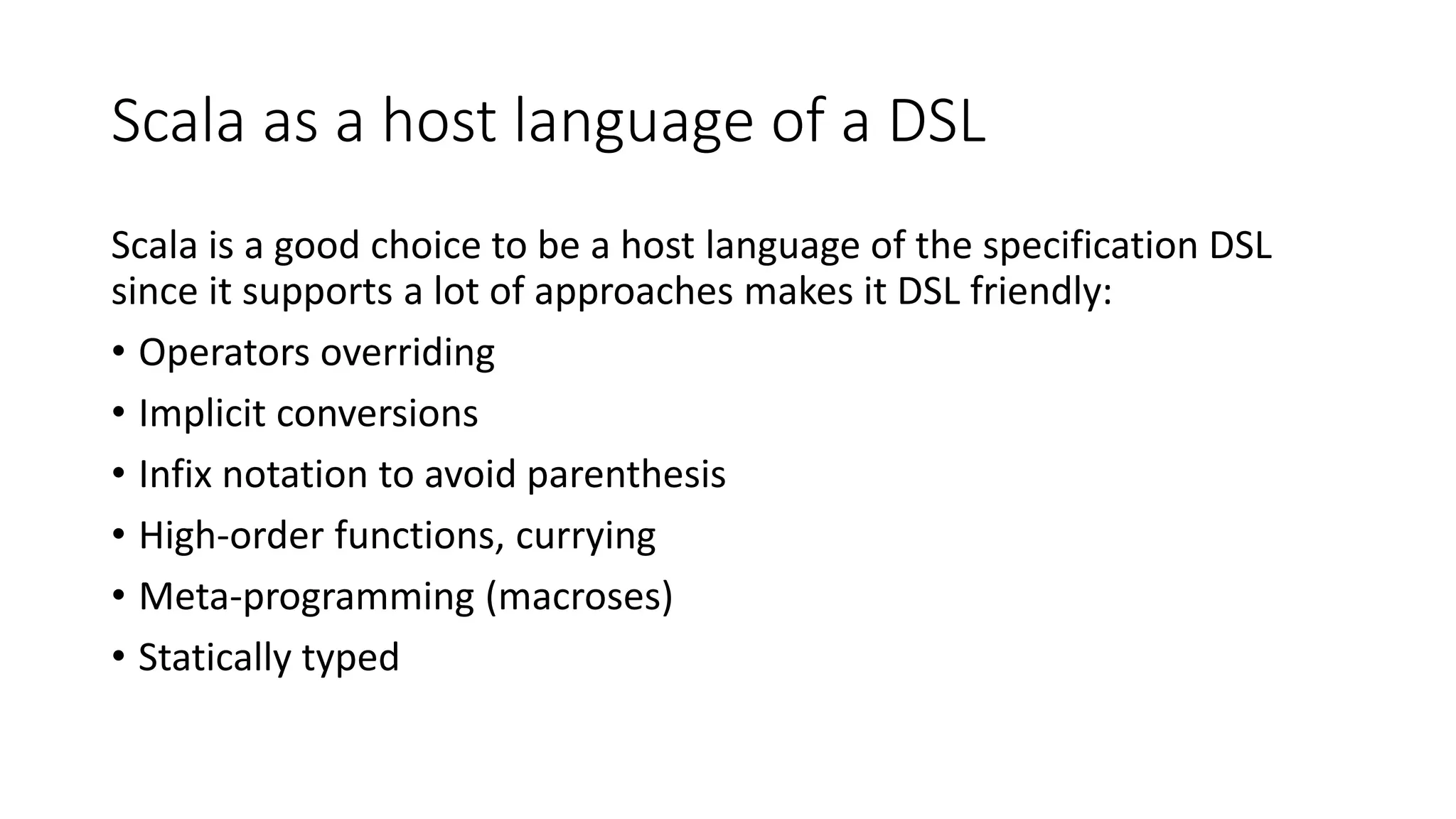 Scala as a host language of a DSL

Scala is a good choice to be a host language of the specification DSL since it supports a lot of approaches makes it DSL friendly:

• Operators overriding
• Implicit conversions
• Infix notation to avoid parenthesis
• High-order functions, currying
• Meta-programming (macroses)
• Statically typed